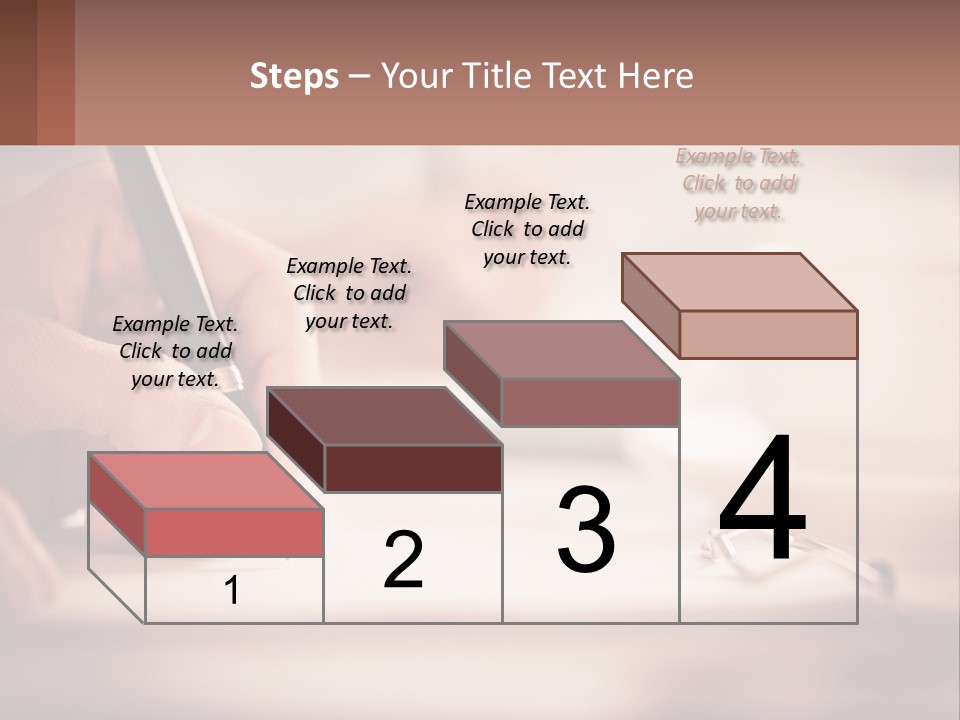 Steps – Your Title Text Here

Example Text. Click to add your text.

Example Text. Click to add your text.

Example Text. Click to add your text.

Example Text. Click to add your text.

1

2

3

4